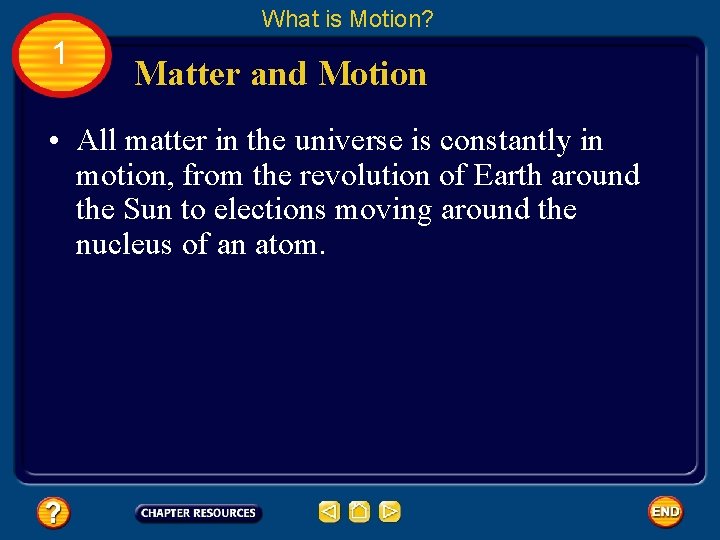 What is Motion?

1

Matter and Motion

• All matter in the universe is constantly in motion, from the revolution of Earth around the Sun to elections moving around the nucleus of an atom.

?

CHAPTER RESOURCES

END